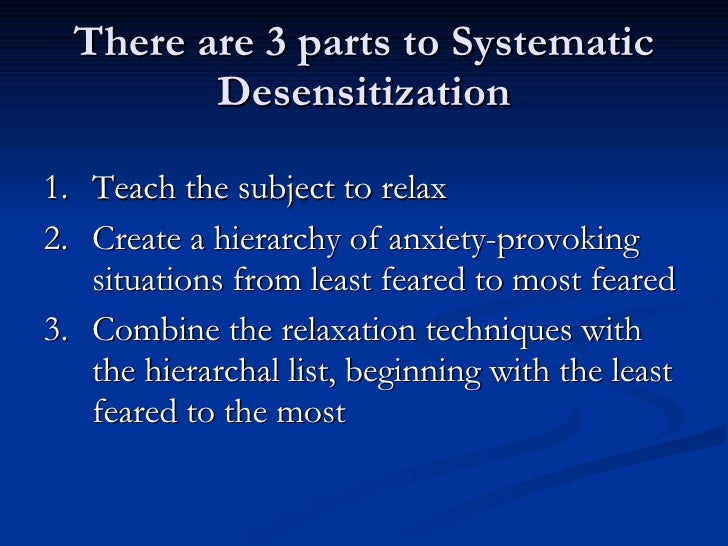 There are 3 parts to Systematic Desensitization

1. Teach the subject to relax
2. Create a hierarchy of anxiety-provoking situations from least feared to most feared
3. Combine the relaxation techniques with the hierarchal list, beginning with the least feared to the most